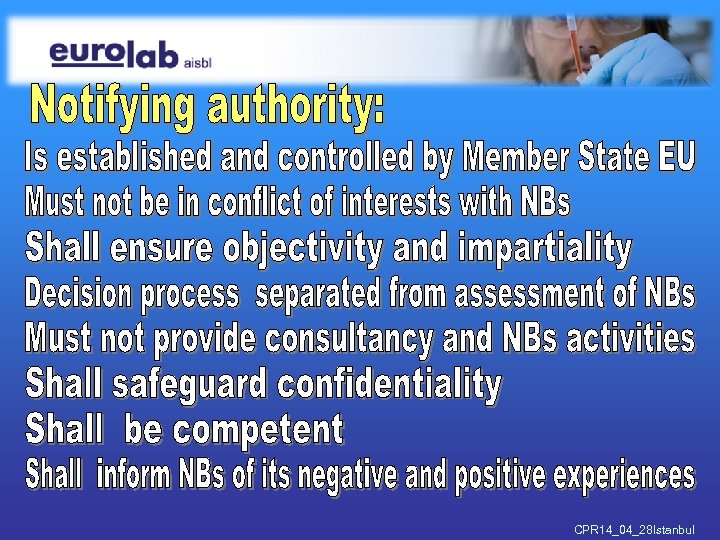 eurolab aisbl

Notifying authority:

Is established and controlled by Member State EU
Must not be in conflict of interests with NBs
Shall ensure objectivity and impartiality
Decision process separated from assessment of NBs
Must not provide consultancy and NBs activities
Shall safeguard confidentiality
Shall be competent
Shall inform NBs of its negative and positive experiences

CPR14_04_28Istanbul